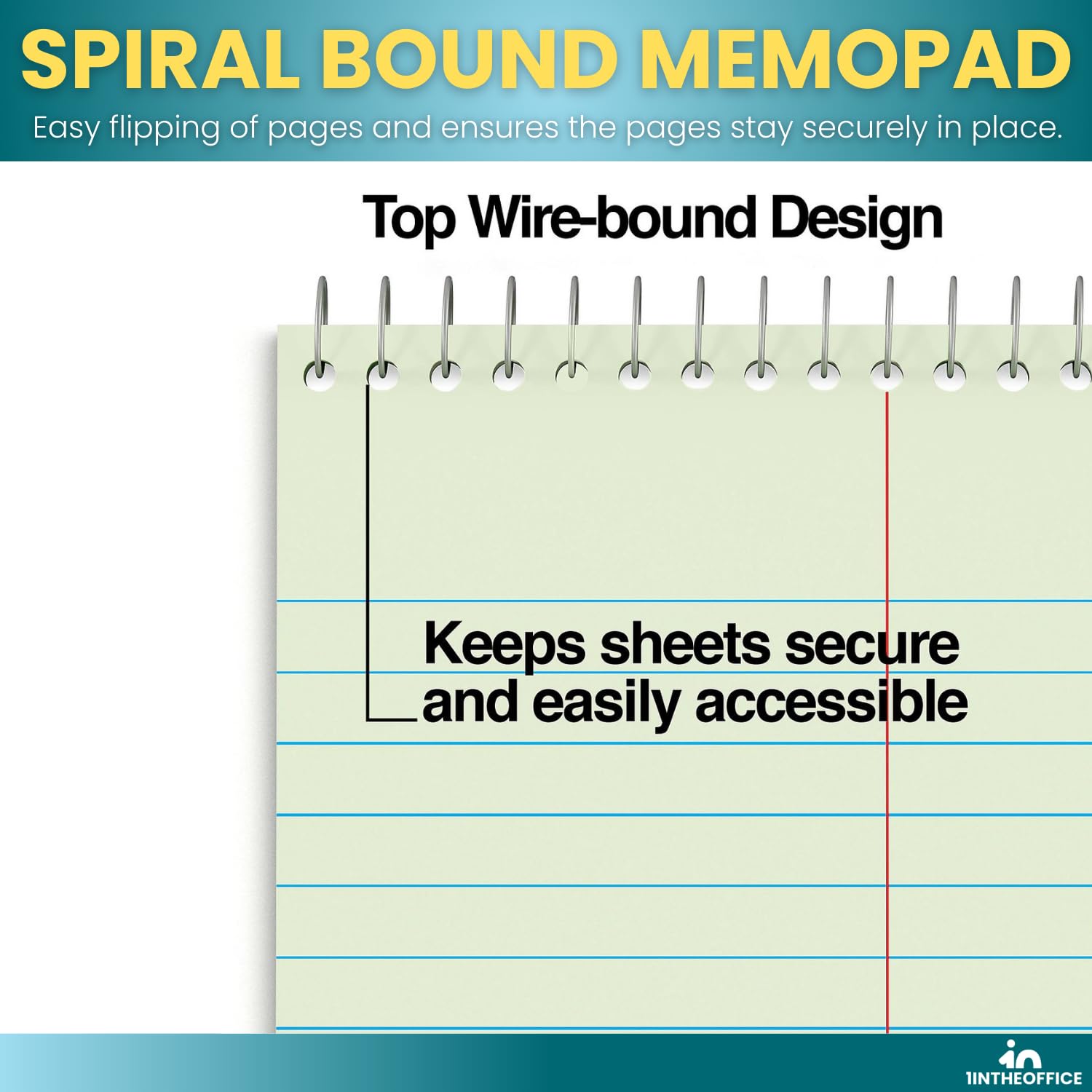 SPIRAL BOUND MEMOPAD

Easy flipping of pages and ensures the pages stay securely in place.

Top Wire-bound Design

Keeps sheets secure and easily accessible

1INTHEOFFICE